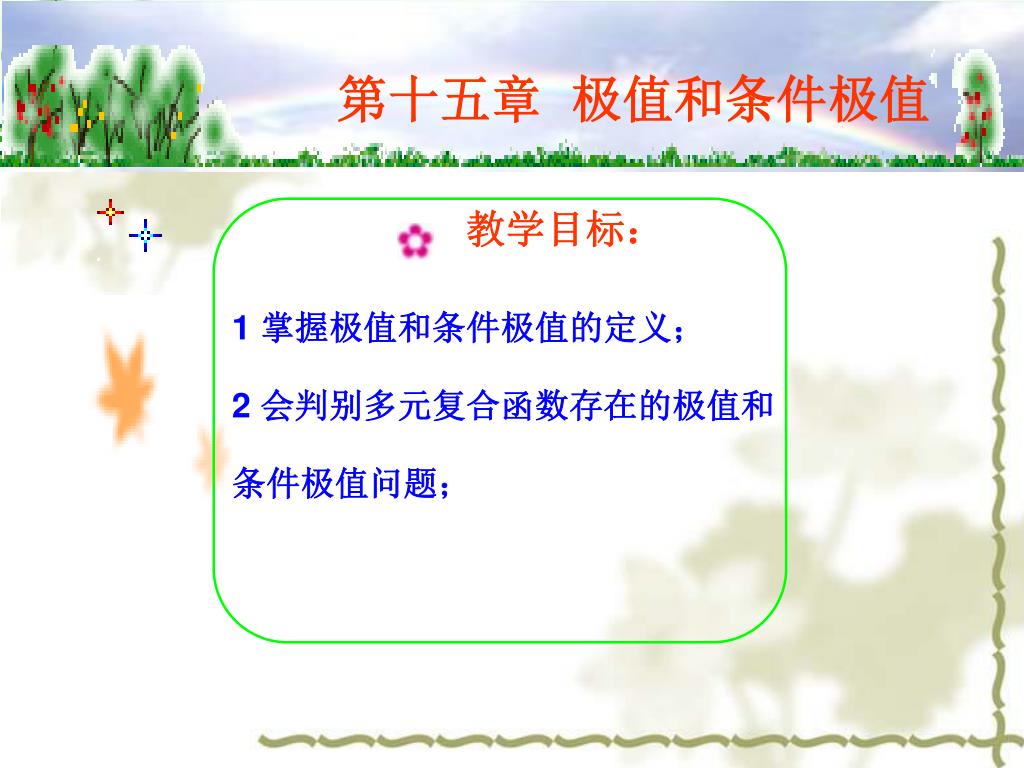 第十五章 极值和条件极值

教学目标：

1 掌握极值和条件极值的定义；

2 会判别多元复合函数存在的极值和条件极值问题；